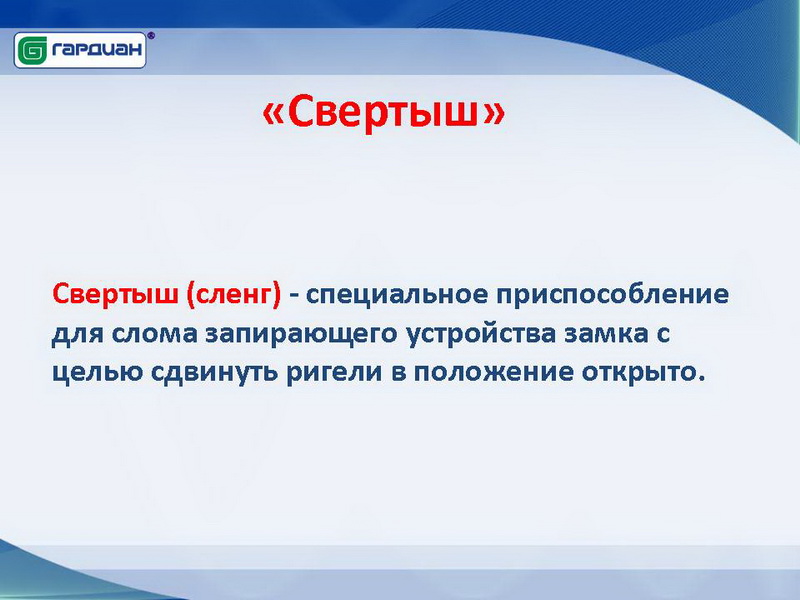 ГАРДИАН®

«Свертыш»

Свертыш (сленг) - специальное приспособление для слома запирающего устройства замка с целью сдвинуть ригели в положение открыто.